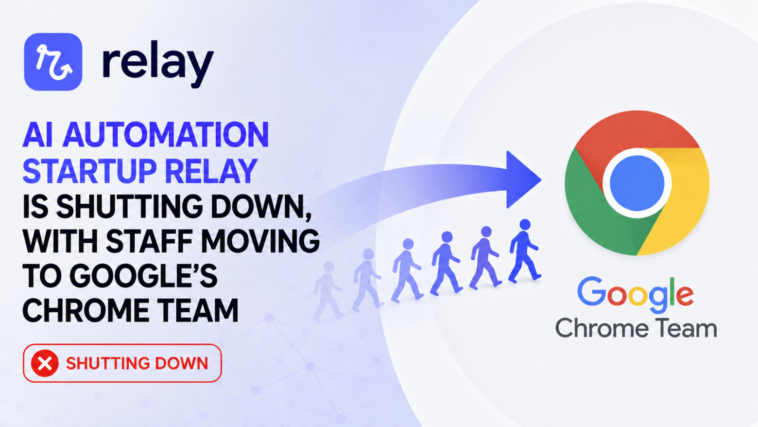 relay

AI AUTOMATION STARTUP RELAY IS SHUTTING DOWN, WITH STAFF MOVING TO GOOGLE'S CHROME TEAM

SHUTTING DOWN

Google
Chrome Team